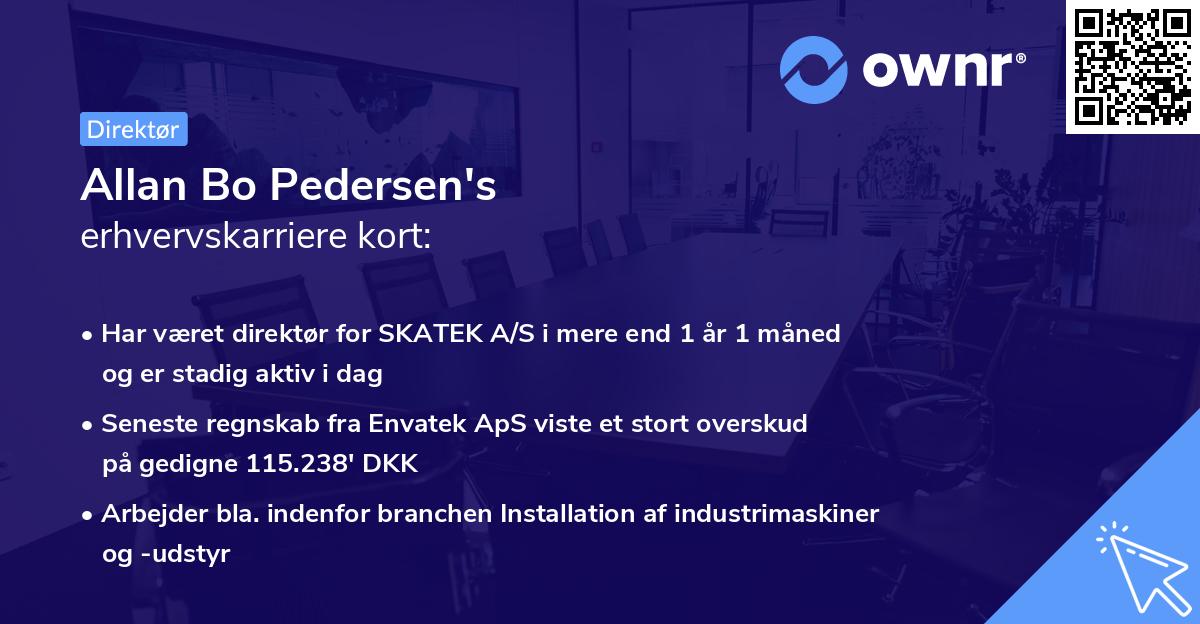 ownr®

Direktør

Allan Bo Pedersen's
erhvervskarriere kort:

• Har været direktør for SKATEK A/S i mere end 1 år 1 måned og er stadig aktiv i dag

• Seneste regnskab fra Envatek ApS viste et stort overskud på gedigne 115.238' DKK

• Arbejder bla. indenfor branchen Installation af industrimaskiner og -udstyr